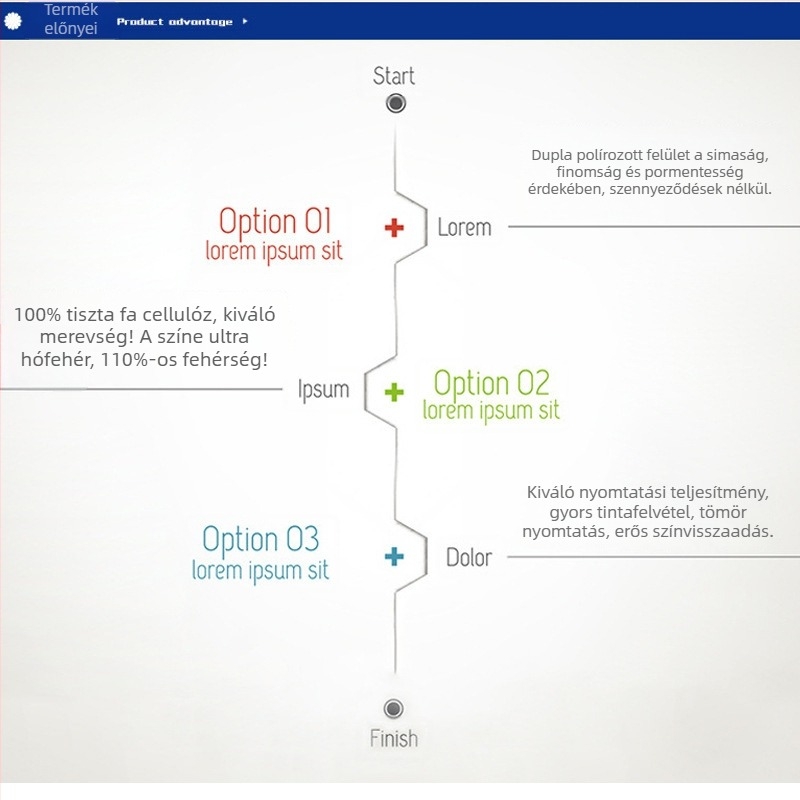 Termék előnyei

Product advantage

Start

Dupla polírozott felület a simaság, finomság és pormentesség érdekében, szennyeződések nélkül.

Option 01
lorem ipsum sit

Lorem

100% tiszta fa cellulóz, kiváló merevség! A színe ultra hófehér, 110%-os fehérség!

Ipsum

Option 02
lorem ipsum sit

Kiváló nyomtatási teljesítmény, gyors tintafelvétel, tömör nyomtatás, erős színvisszaadás.

Option 03
lorem ipsum sit

Dolor

Finish